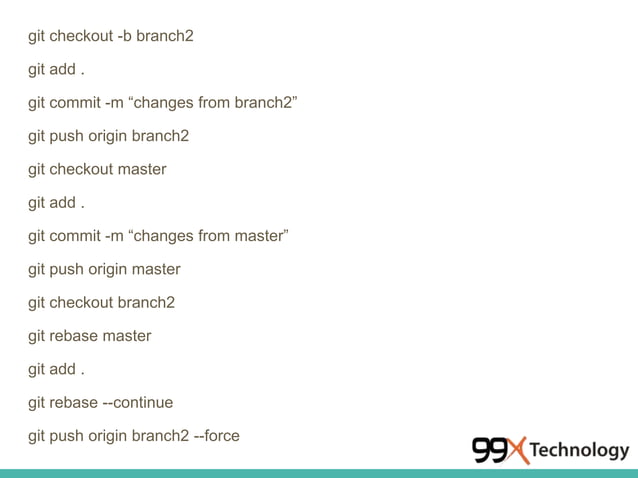 git checkout -b branch2

git add .

git commit -m “changes from branch2”

git push origin branch2

git checkout master

git add .

git commit -m “changes from master”

git push origin master

git checkout branch2

git rebase master

git add .

git rebase --continue

git push origin branch2 --force

99X Technology